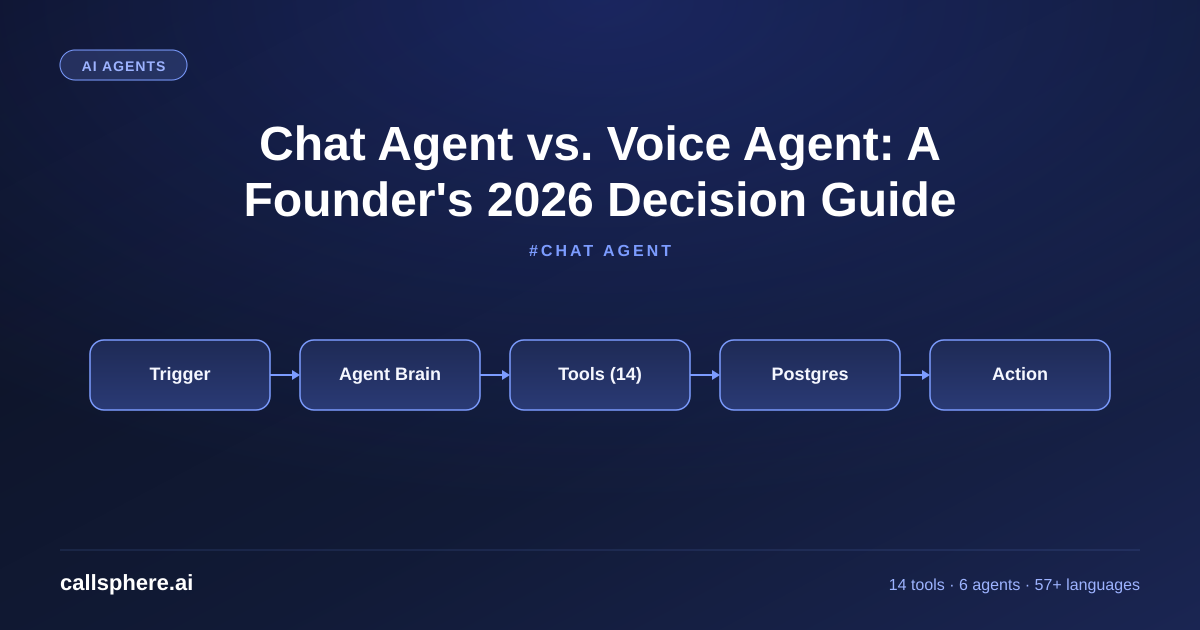 AI AGENTS

Chat Agent vs. Voice Agent: A Founder's 2026 Decision Guide

#CHAT AGENT

Trigger

Agent Brain

Tools (14)

Postgres

Action

callsphere.ai

14 tools · 6 agents · 57+ languages